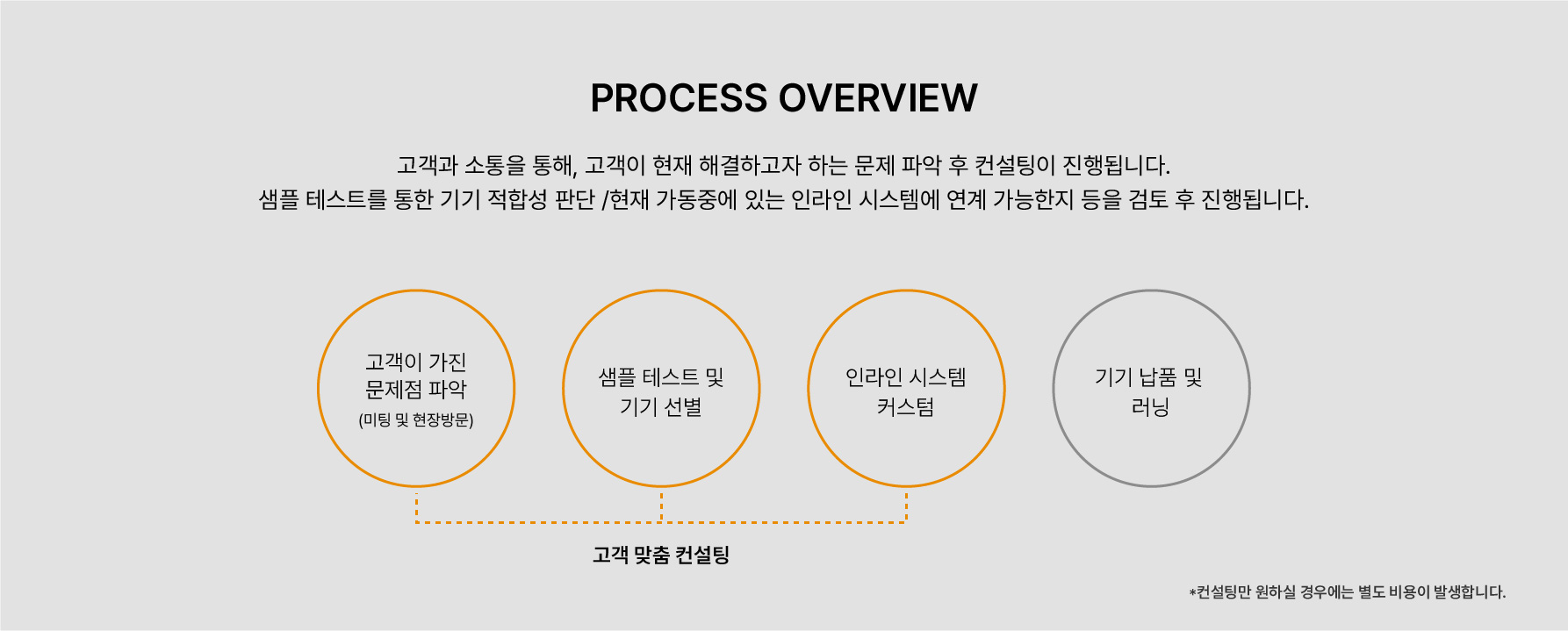 PROCESS OVERVIEW

고객과 소통을 통해, 고객이 현재 해결하고자 하는 문제 파악 후 컨설팅이 진행됩니다.
샘플 테스트를 통한 기기 적합성 판단 /현재 가동중에 있는 인라인 시스템에 연계 가능한지 등을 검토 후 진행됩니다.

고객이 가진 문제점 파악
(미팅 및 현장방문)

샘플 테스트 및 기기 선별

인라인 시스템 커스텀

기기 납품 및 러닝

고객 맞춤 컨설팅

*컨설팅만 원하실 경우에는 별도 비용이 발생합니다.